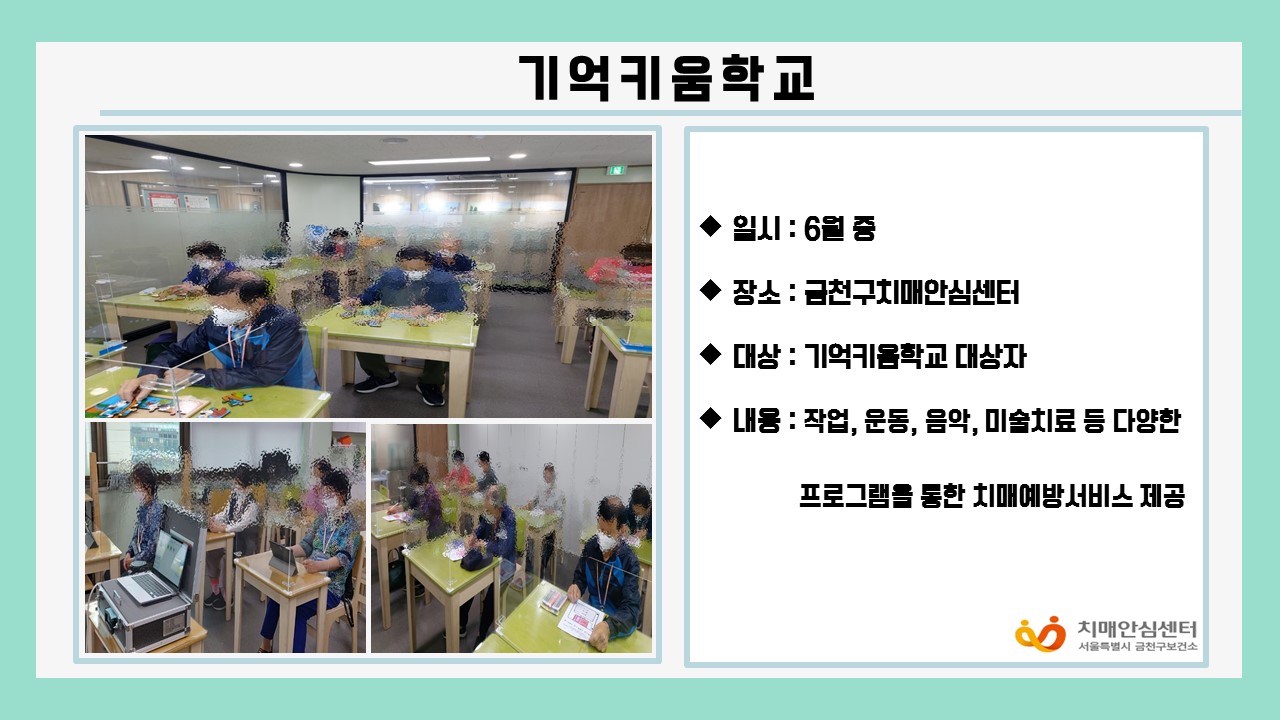 기억키움학교

◆ 일시 : 6월 중

◆ 장소 : 금천구치매안심센터

◆ 대상 : 기억키움학교 대상자

◆ 내용 : 작업, 운동, 음악, 미술치료 등 다양한 프로그램을 통한 치매예방서비스 제공

치매안심센터
서울특별시 금천구보건소